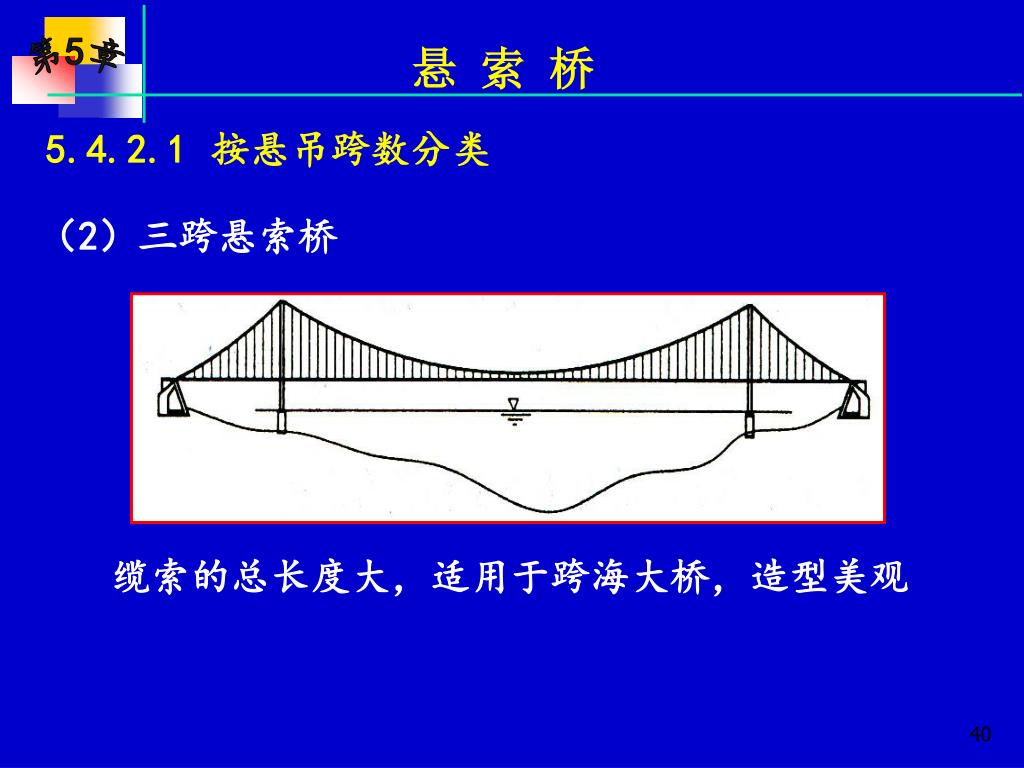 第5章

悬 索 桥

5.4.2.1 按悬吊跨数分类

（2）三跨悬索桥

缆索的总长度大，适用于跨海大桥，造型美观

40